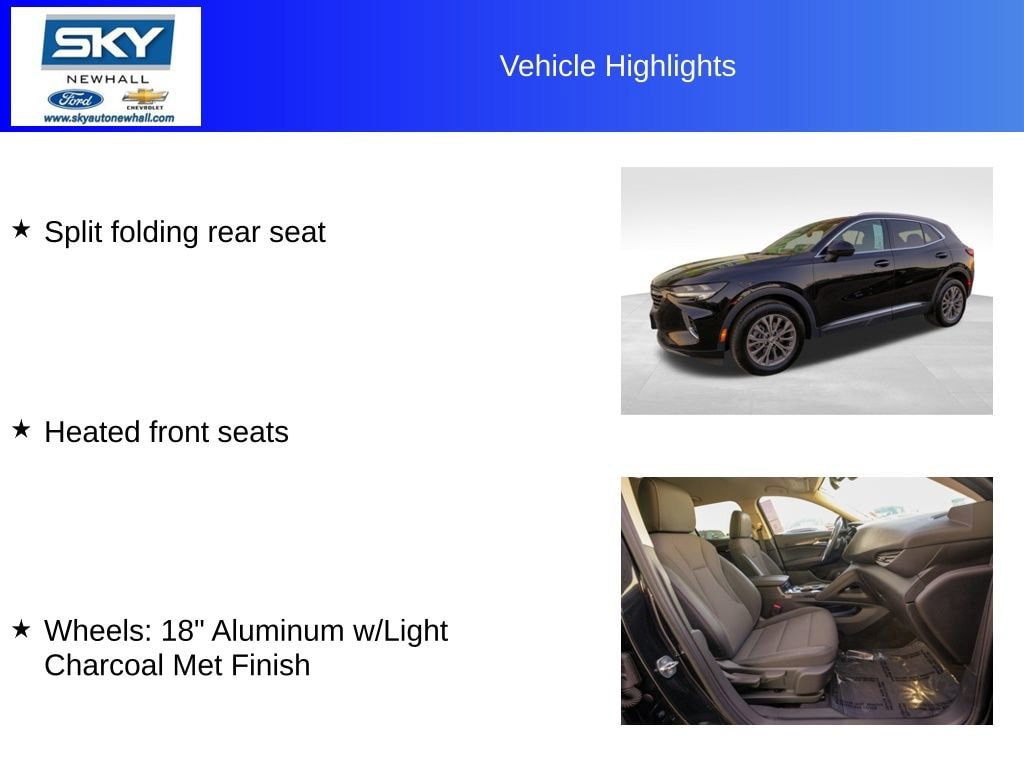 SKY
NEWHALL
Ford
CHEVROLET
www.skyautonewhall.com

Vehicle Highlights

★ Split folding rear seat

★ Heated front seats

★ Wheels: 18" Aluminum w/Light Charcoal Met Finish